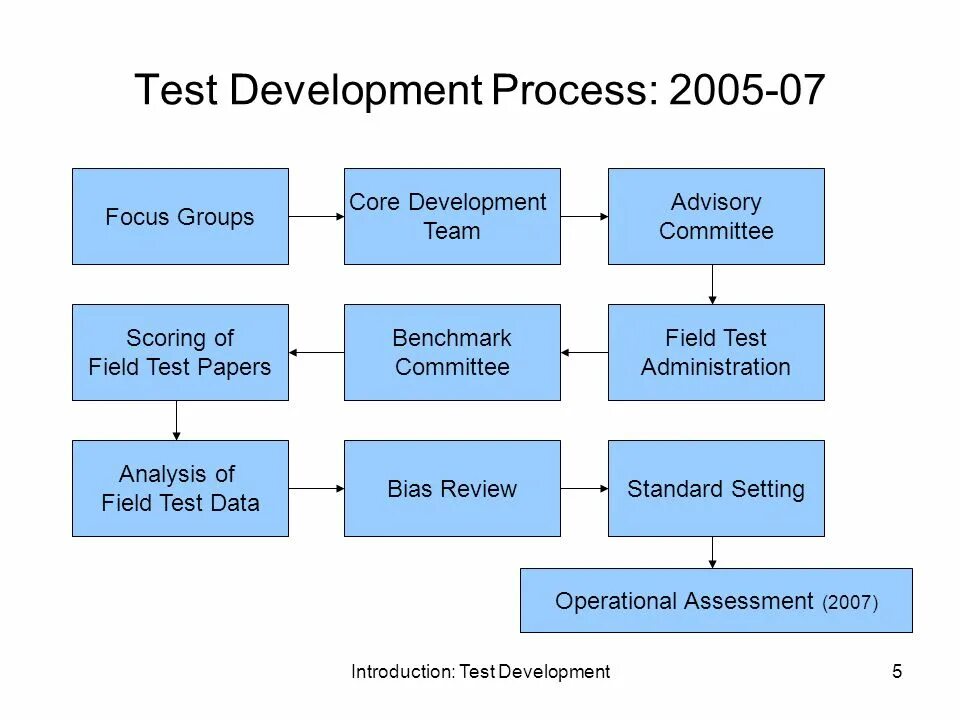 Test Development Process: 2005-07

Focus Groups

Core Development Team

Advisory Committee

Field Test Administration

Benchmark Committee

Scoring of Field Test Papers

Analysis of Field Test Data

Bias Review

Standard Setting

Operational Assessment (2007)

Introduction: Test Development

5